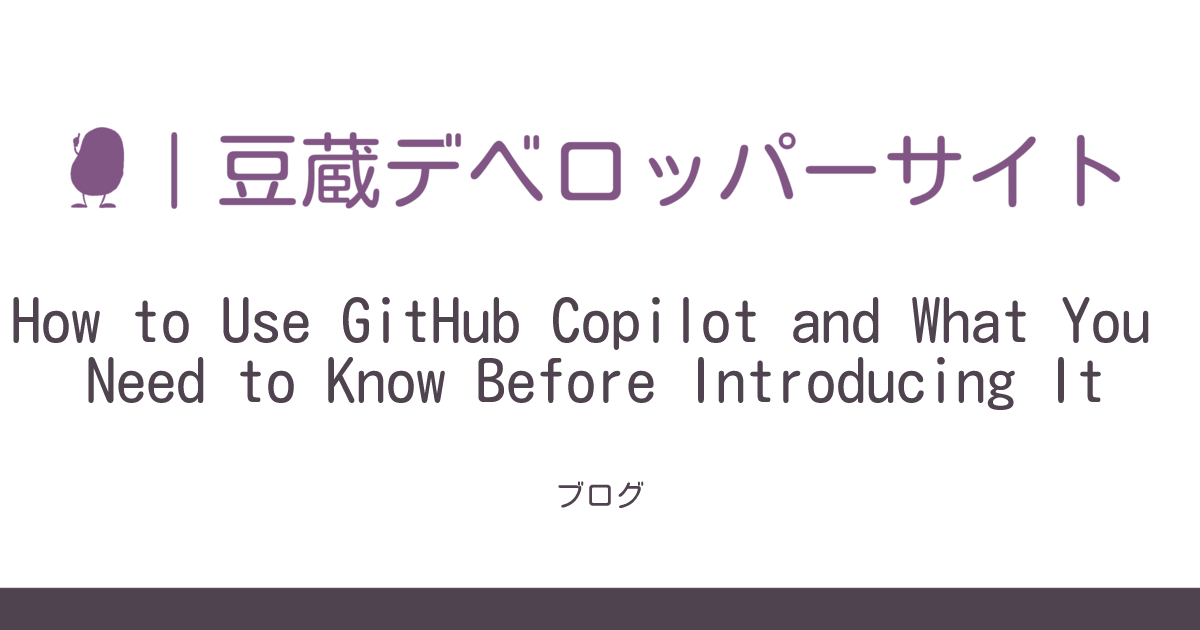 | 豆蔵デベロッパーサイト

How to Use GitHub Copilot and What You Need to Know Before Introducing It

ブログ